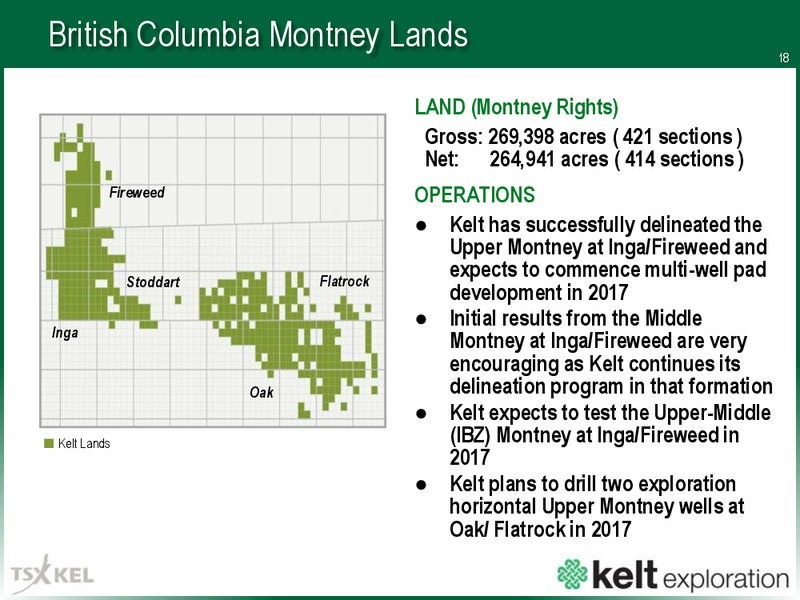 British Columbia Montney Lands

18

Fireweed

Stoddart

Flatrock

Inga

Oak

Kelt Lands

LAND (Montney Rights)

Gross: 269,398 acres ( 421 sections )
Net: 264,941 acres ( 414 sections )

OPERATIONS

● Kelt has successfully delineated the Upper Montney at Inga/Fireweed and expects to commence multi-well pad development in 2017
● Initial results from the Middle Montney at Inga/Fireweed are very encouraging as Kelt continues its delineation program in that formation
● Kelt expects to test the Upper-Middle (IBZ) Montney at Inga/Fireweed in 2017
● Kelt plans to drill two exploration horizontal Upper Montney wells at Oak/ Flatrock in 2017

TSX KEL

kelt exploration